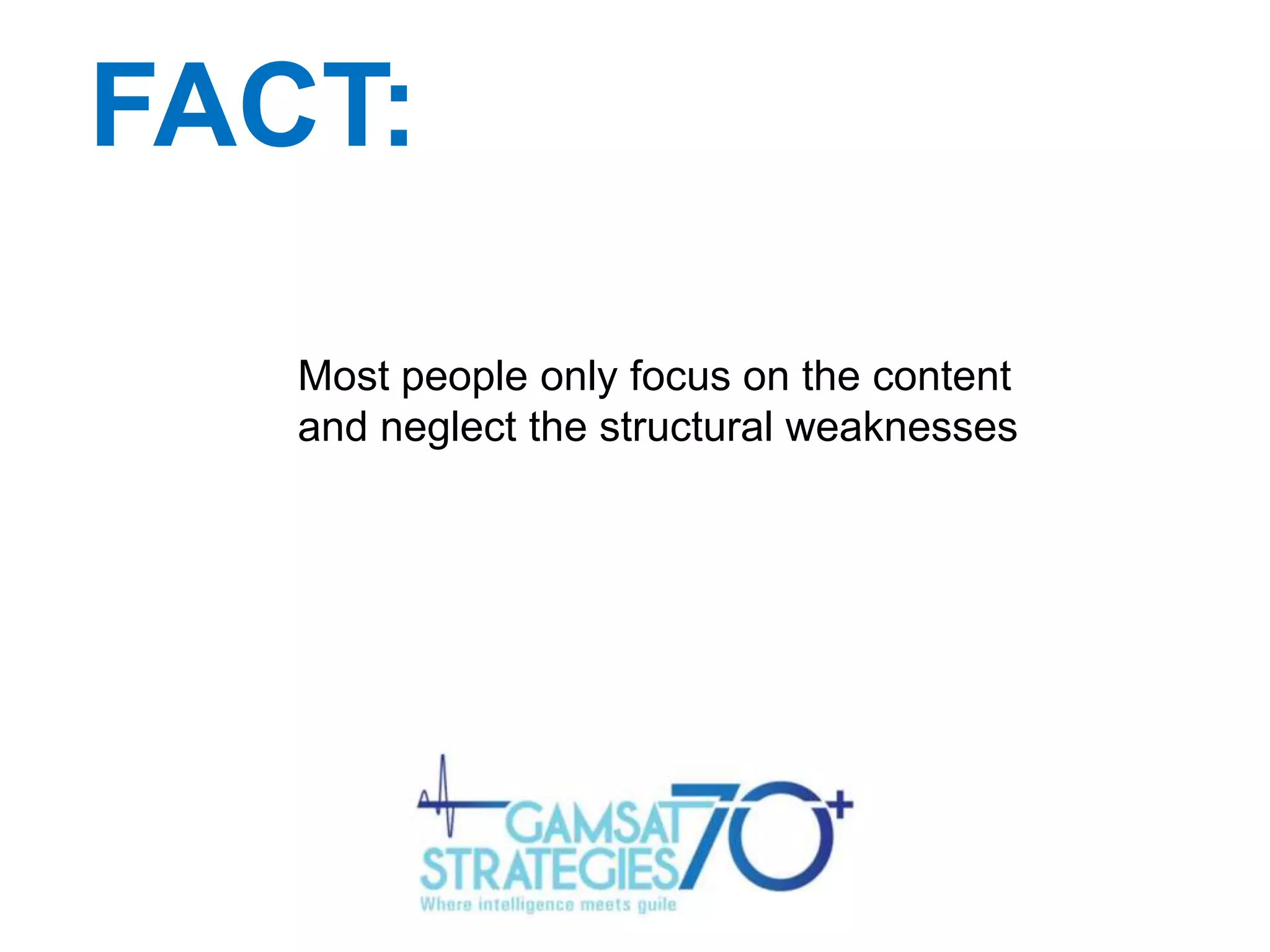 FACT:

Most people only focus on the content and neglect the structural weaknesses

GAMSAT STRATEGIES 70+
Where intelligence meets guile